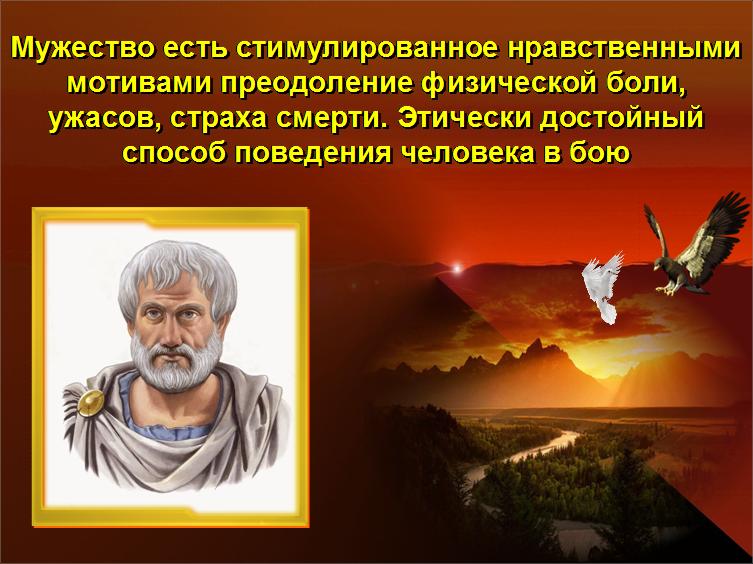 Мужество есть стимулированное нравственными мотивами преодоление физической боли, ужасов, страха смерти. Этически достойный способ поведения человека в бою